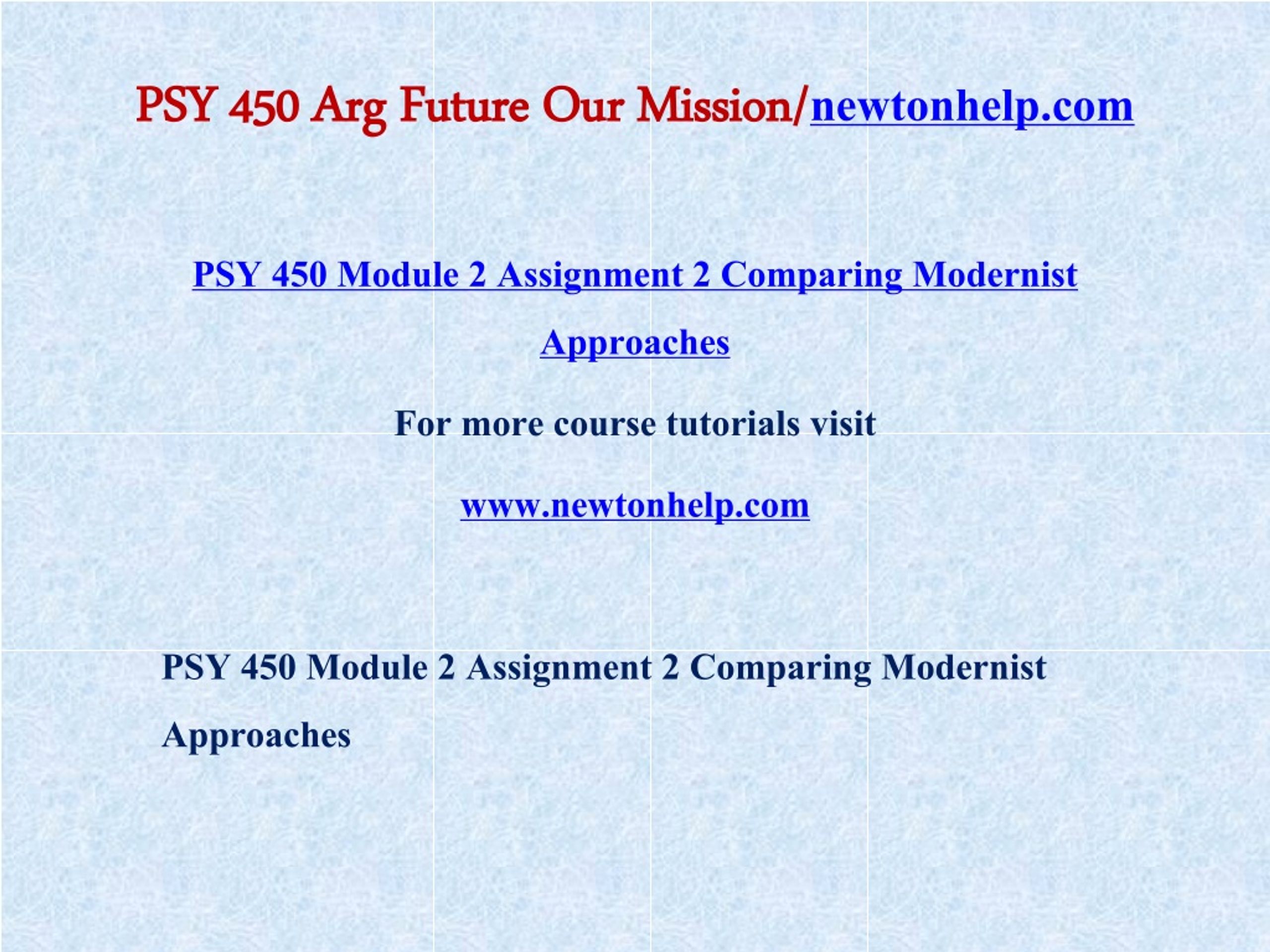 PSY 450 Arg Future Our Mission/newtonhelp.com

PSY 450 Module 2 Assignment 2 Comparing Modernist Approaches

For more course tutorials visit

www.newtonhelp.com

PSY 450 Module 2 Assignment 2 Comparing Modernist Approaches